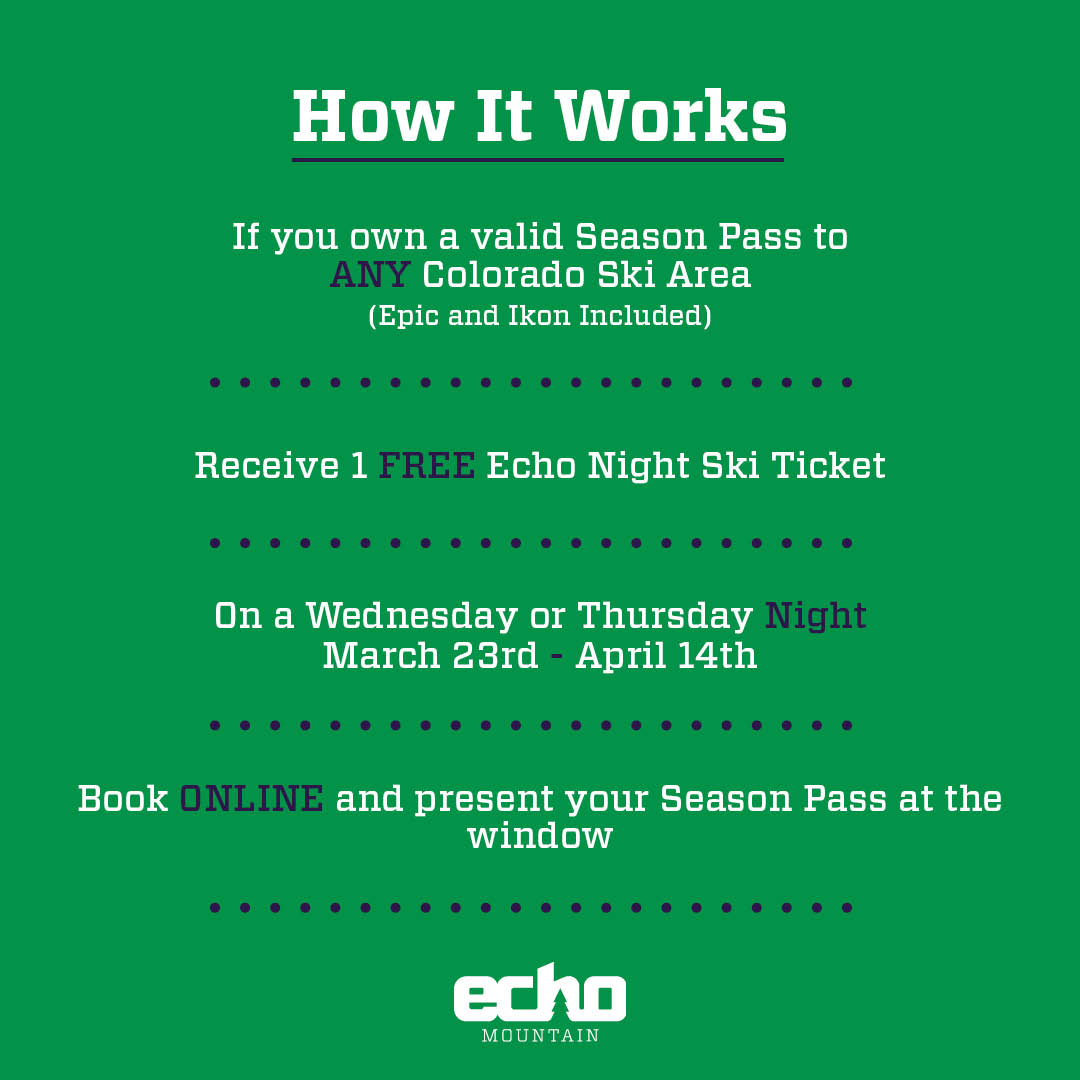 How It Works

If you own a valid Season Pass to ANY Colorado Ski Area
(Epic and Ikon Included)

Receive 1 FREE Echo Night Ski Ticket

On a Wednesday or Thursday Night
March 23rd - April 14th

Book ONLINE and present your Season Pass at the window

echo
MOUNTAIN